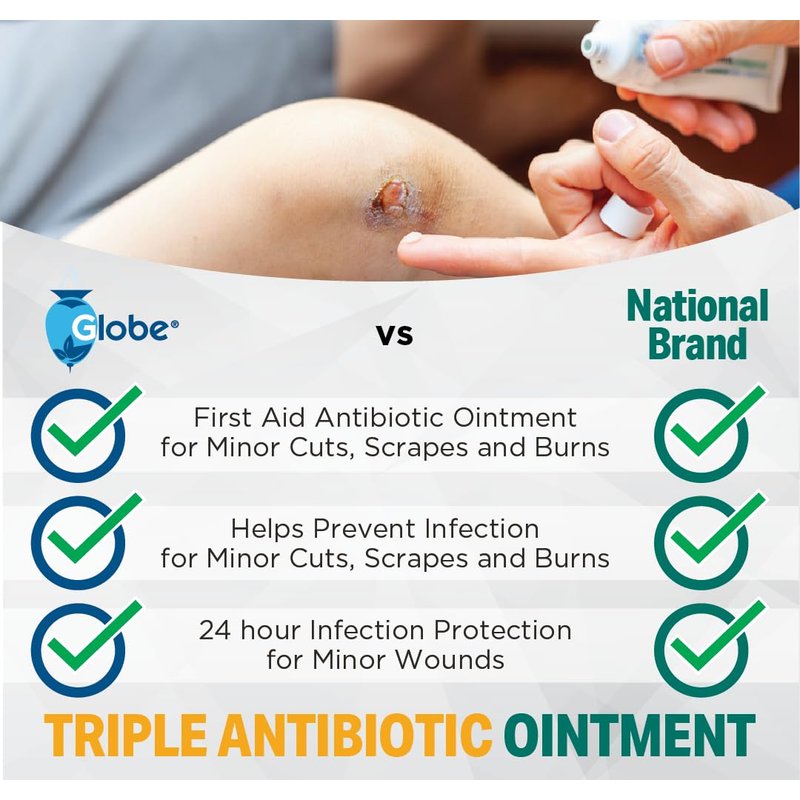 Globe®

vs

National Brand

First Aid Antibiotic Ointment for Minor Cuts, Scrapes and Burns

Helps Prevent Infection for Minor Cuts, Scrapes and Burns

24 hour Infection Protection for Minor Wounds

TRIPLE ANTIBIOTIC OINTMENT